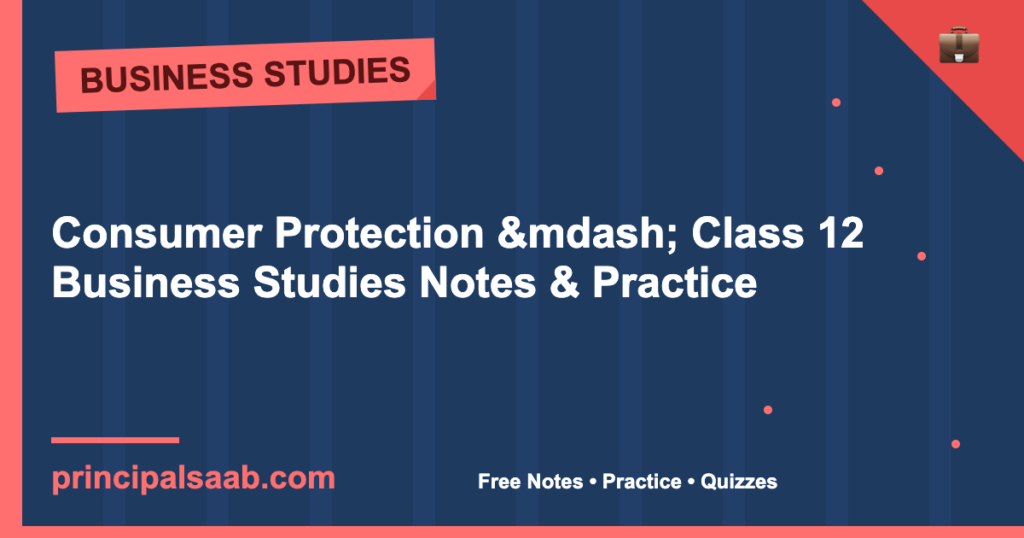 BUSINESS STUDIES

Consumer Protection &mdash; Class 12 Business Studies Notes & Practice

principalsaab.com

Free Notes • Practice • Quizzes